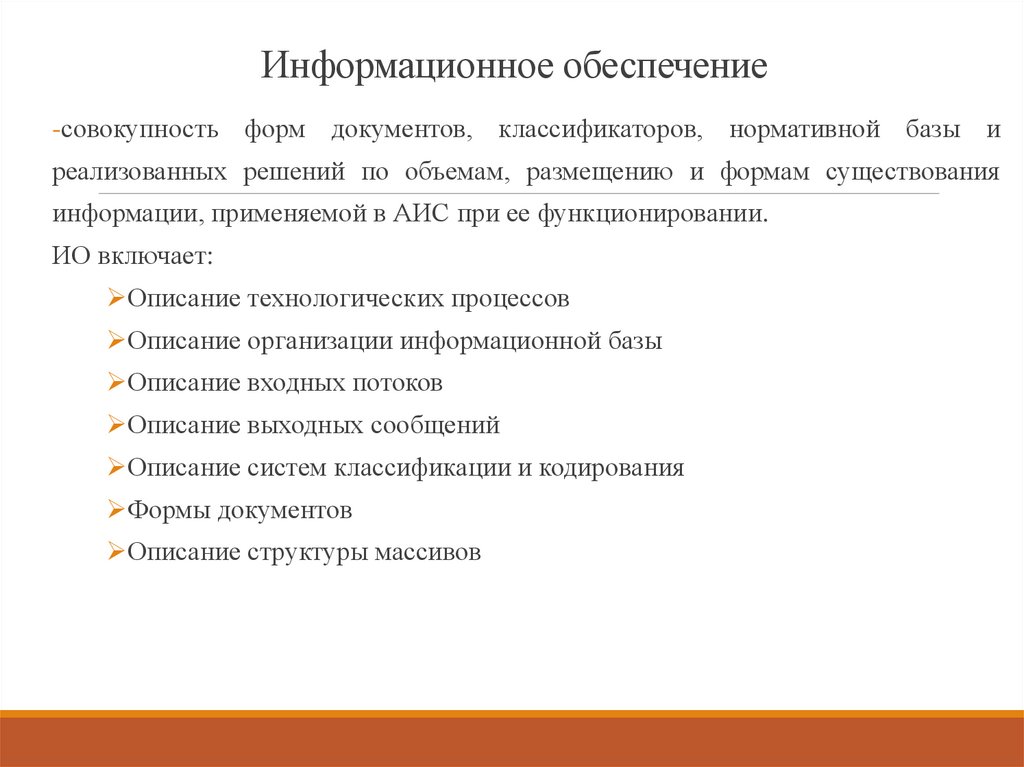 Информационное обеспечение

-совокупность форм документов, классификаторов, нормативной базы и реализованных решений по объемам, размещению и формам существования информации, применяемой в АИС при ее функционировании.

ИО включает:

➢Описание технологических процессов

➢Описание организации информационной базы

➢Описание входных потоков

➢Описание выходных сообщений

➢Описание систем классификации и кодирования

➢Формы документов

➢Описание структуры массивов